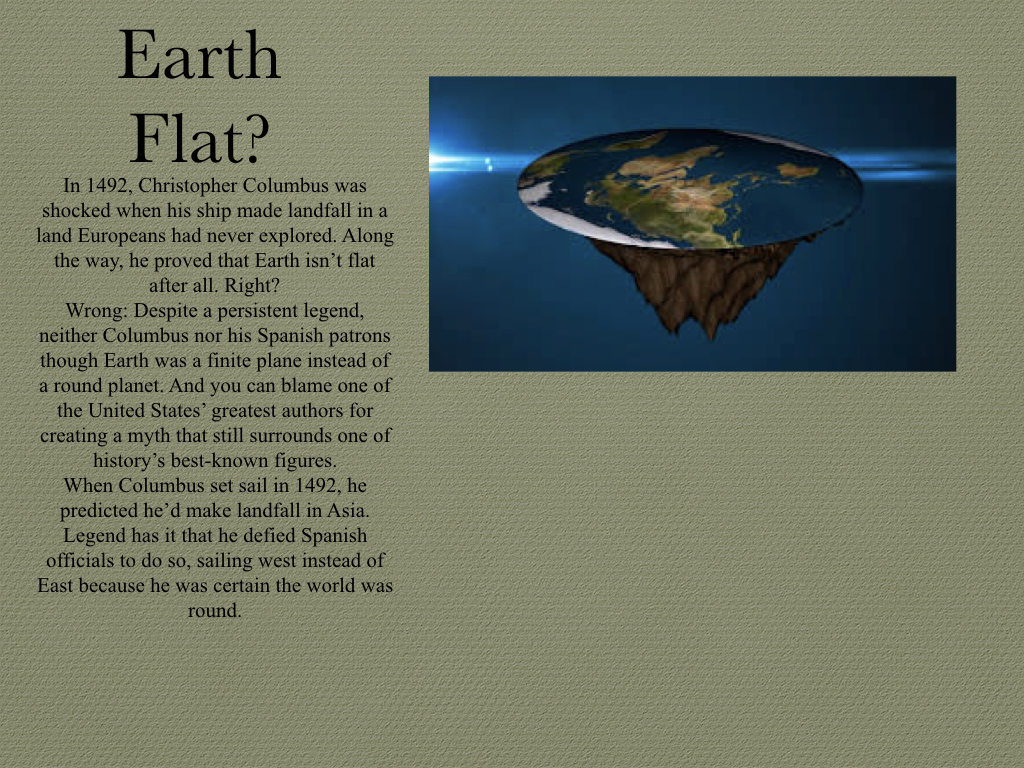 Earth Flat?

In 1492, Christopher Columbus was shocked when his ship made landfall in a land Europeans had never explored. Along the way, he proved that Earth isn’t flat after all. Right?

Wrong: Despite a persistent legend, neither Columbus nor his Spanish patrons though Earth was a finite plane instead of a round planet. And you can blame one of the United States’ greatest authors for creating a myth that still surrounds one of history’s best-known figures.

When Columbus set sail in 1492, he predicted he’d make landfall in Asia. Legend has it that he defied Spanish officials to do so, sailing west instead of East because he was certain the world was round.